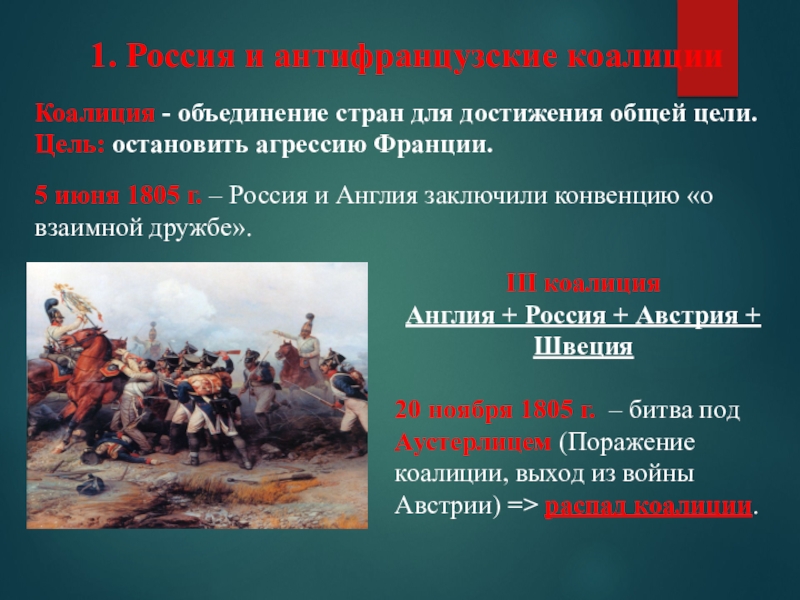 1. Россия и антифранцузские коалиции

Коалиция - объединение стран для достижения общей цели. Цель: остановить агрессию Франции.

5 июня 1805 г. – Россия и Англия заключили конвенцию «о взаимной дружбе».

III коалиция
Англия + Россия + Австрия + Швеция

20 ноября 1805 г. – битва под Аустерлицем (Поражение коалиции, выход из войны Австрии) => распад коалиции.